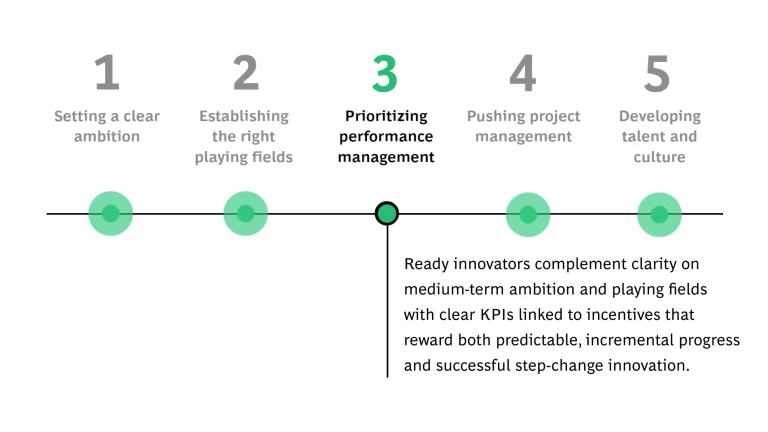 1
Setting a clear ambition

2
Establishing the right playing fields

3
Prioritizing performance management

4
Pushing project management

5
Developing talent and culture

Ready innovators complement clarity on medium-term ambition and playing fields with clear KPIs linked to incentives that reward both predictable, incremental progress and successful step-change innovation.